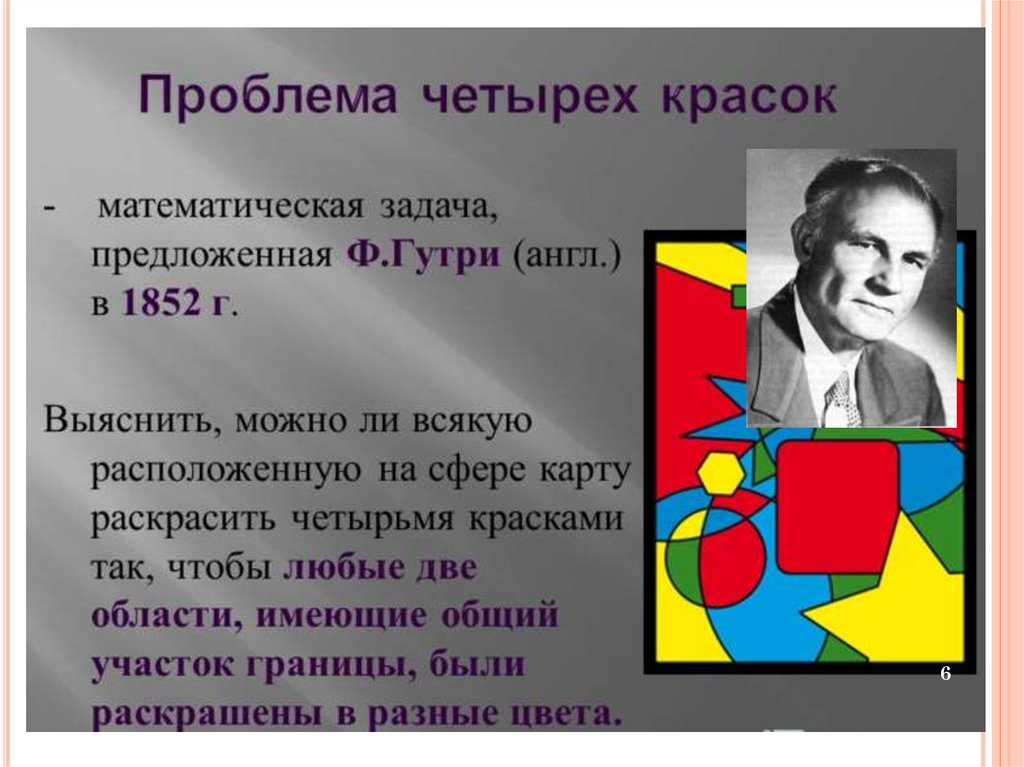 Проблема четырех красок

- математическая задача, предложенная Ф.Гутри (англ.) в 1852 г.

Выяснить, можно ли всякую расположенную на сфере карту раскрасить четырьмя красками так, чтобы любые две области, имеющие общий участок границы, были раскрашены в разные цвета.

6